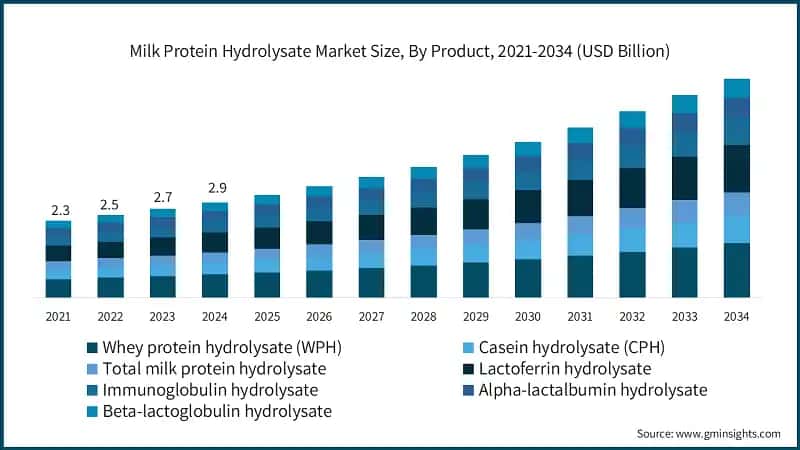 Milk Protein Hydrolysate Market Size, By Product, 2021-2034 (USD Billion)

2.3
2.5
2.7
2.9

2021 2022 2023 2024 2025 2026 2027 2028 2029 2030 2031 2032 2033 2034

Whey protein hydrolysate (WPH)
Casein hydrolysate (CPH)
Total milk protein hydrolysate
Lactoferrin hydrolysate
Immunoglobulin hydrolysate
Alpha-lactalbumin hydrolysate
Beta-lactoglobulin hydrolysate

Source: www.gminsights.com